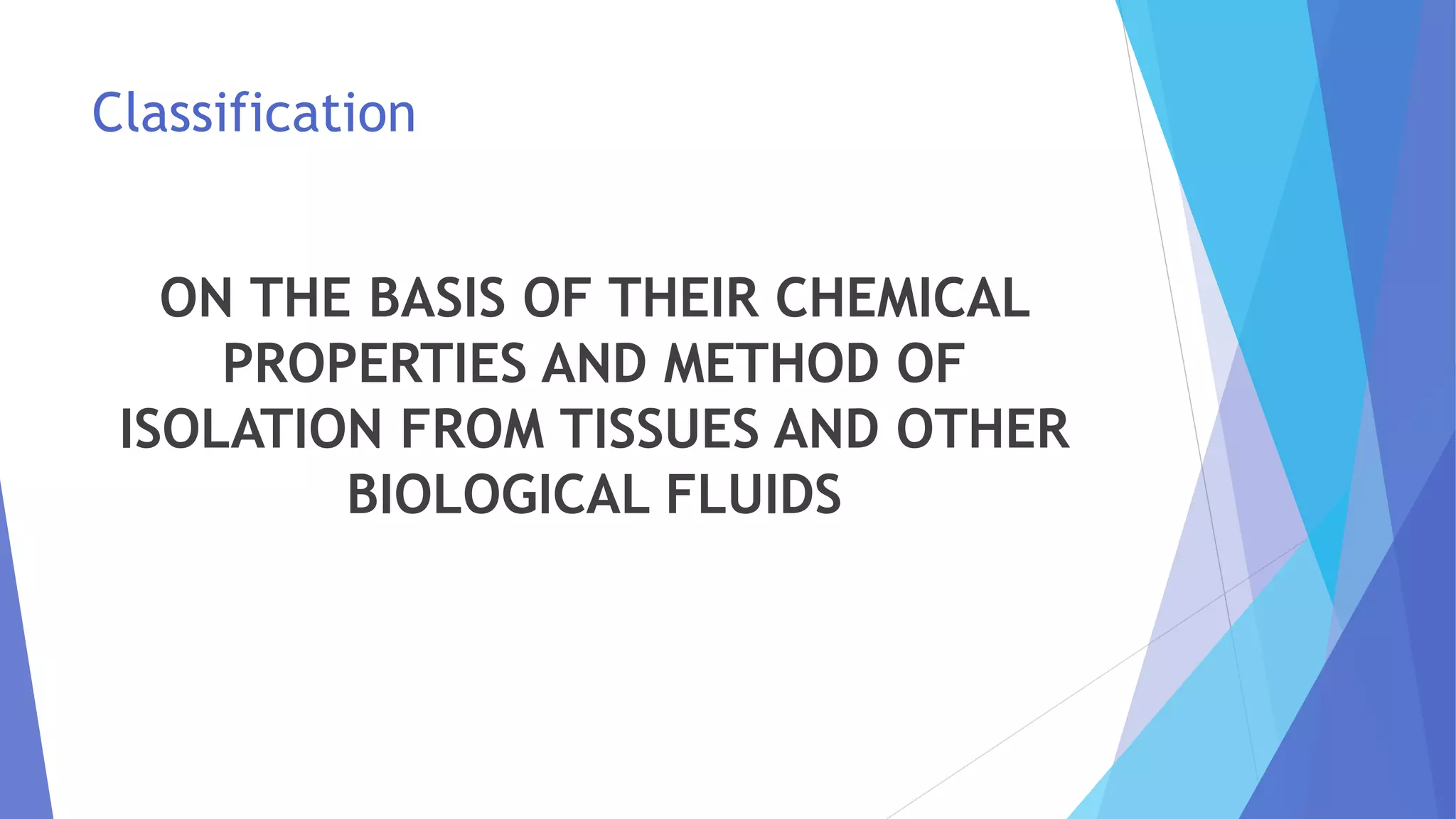 Classification

ON THE BASIS OF THEIR CHEMICAL PROPERTIES AND METHOD OF ISOLATION FROM TISSUES AND OTHER BIOLOGICAL FLUIDS